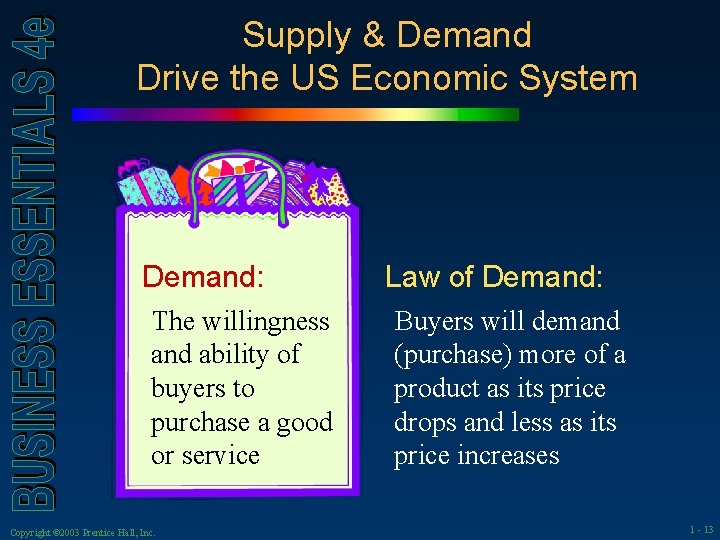 BUSINESS ESSENTIALS 4e

Supply & Demand
Drive the US Economic System

Demand:

The willingness and ability of buyers to purchase a good or service

Law of Demand:

Buyers will demand (purchase) more of a product as its price drops and less as its price increases

Copyright ©2003 Prentice Hall, Inc.

1 - 13